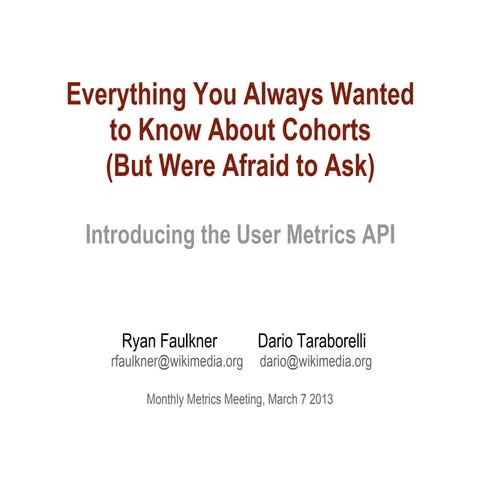 Everything You Always Wanted to Know About Cohorts (But Were Afraid to Ask)

Introducing the User Metrics API

Ryan Faulkner
rfaulkner@wikimedia.org

Dario Taraborelli
dario@wikimedia.org

Monthly Metrics Meeting, March 7 2013